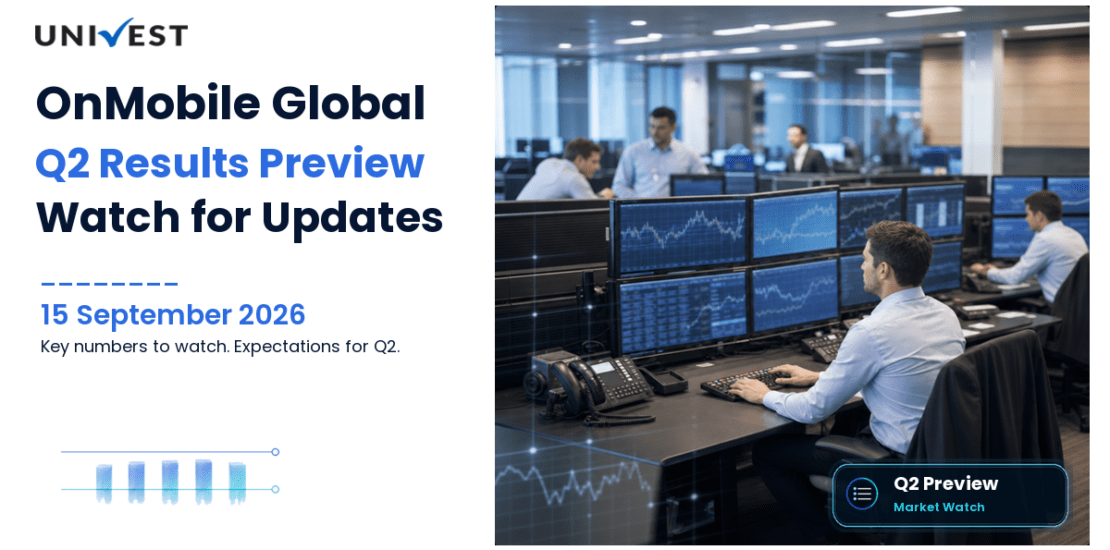 UNIVEST

OnMobile Global
Q2 Results Preview
Watch for Updates

15 September 2026
Key numbers to watch. Expectations for Q2.

Q2 Preview
Market Watch